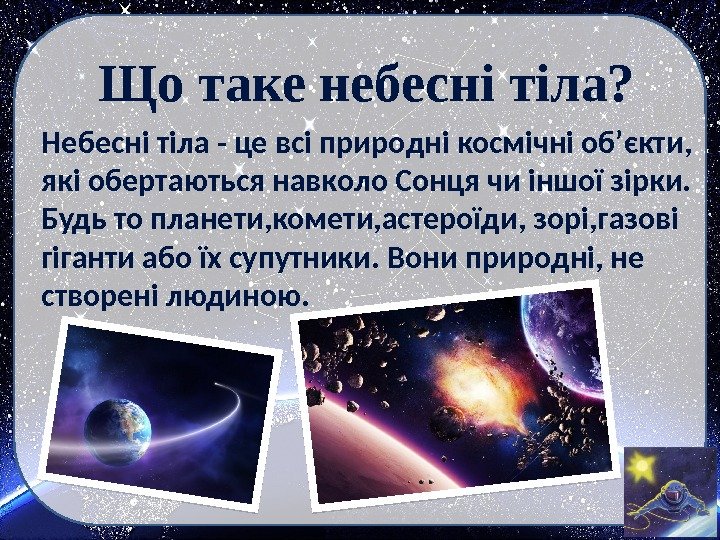 Що таке небесні тіла?

Небесні тіла - це всі природні космічні об’єкти, які обертаються навколо Сонця чи іншої зірки. Будь то планети,комети,астероїди, зорі,газові гіганти або їх супутники. Вони природні, не створені людиною.